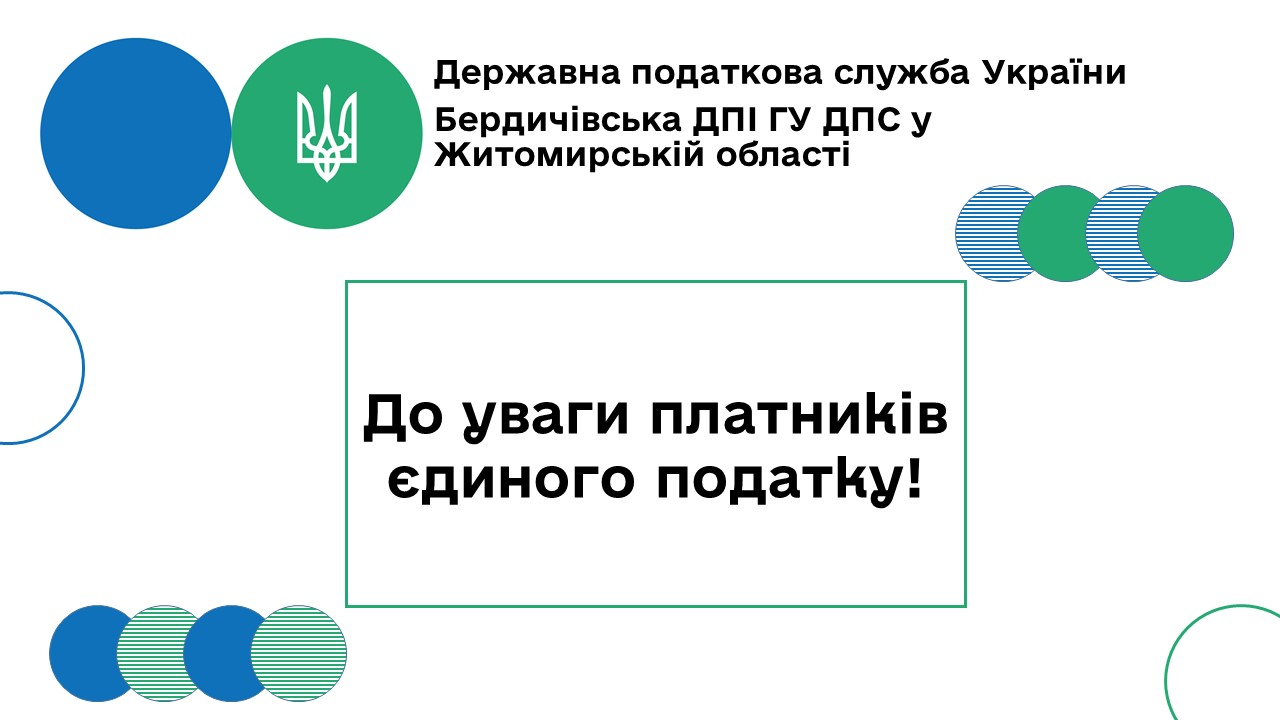 Державна податкова служба України
Бердичівська ДПІ ГУ ДПС у Житомирській області

До уваги платників єдиного податку!